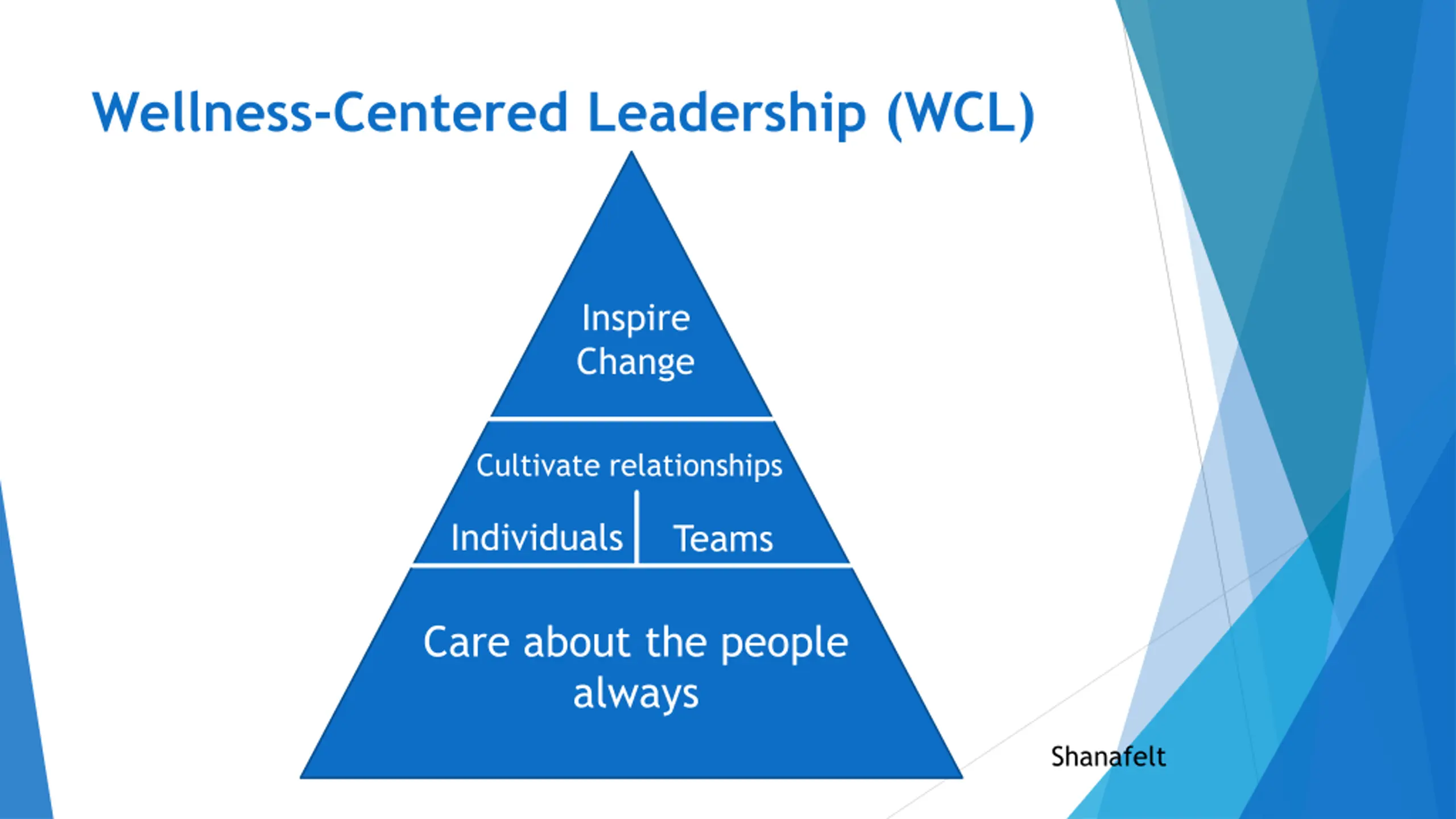 Wellness-Centered Leadership (WCL)

Inspire Change

Cultivate relationships

Individuals

Teams

Care about the people always

Shanafelt